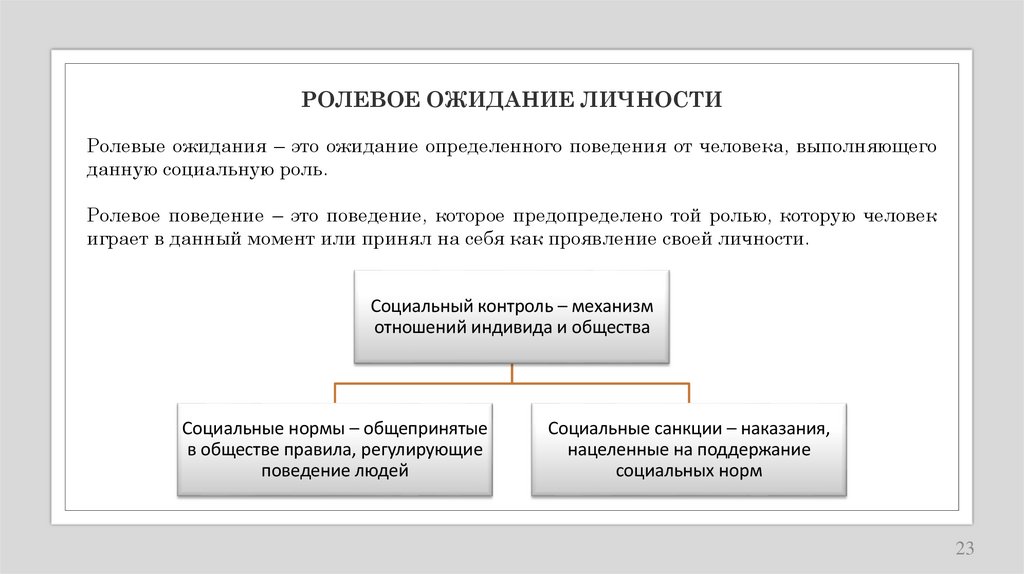 РОЛЕВОЕ ОЖИДАНИЕ ЛИЧНОСТИ

Ролевые ожидания – это ожидание определенного поведения от человека, выполняющего данную социальную роль.

Ролевое поведение – это поведение, которое предопределено той ролью, которую человек играет в данный момент или принял на себя как проявление своей личности.

Социальный контроль – механизм отношений индивида и общества

Социальные нормы – общепринятые в обществе правила, регулирующие поведение людей

Социальные санкции – наказания, нацеленные на поддержание социальных норм

23